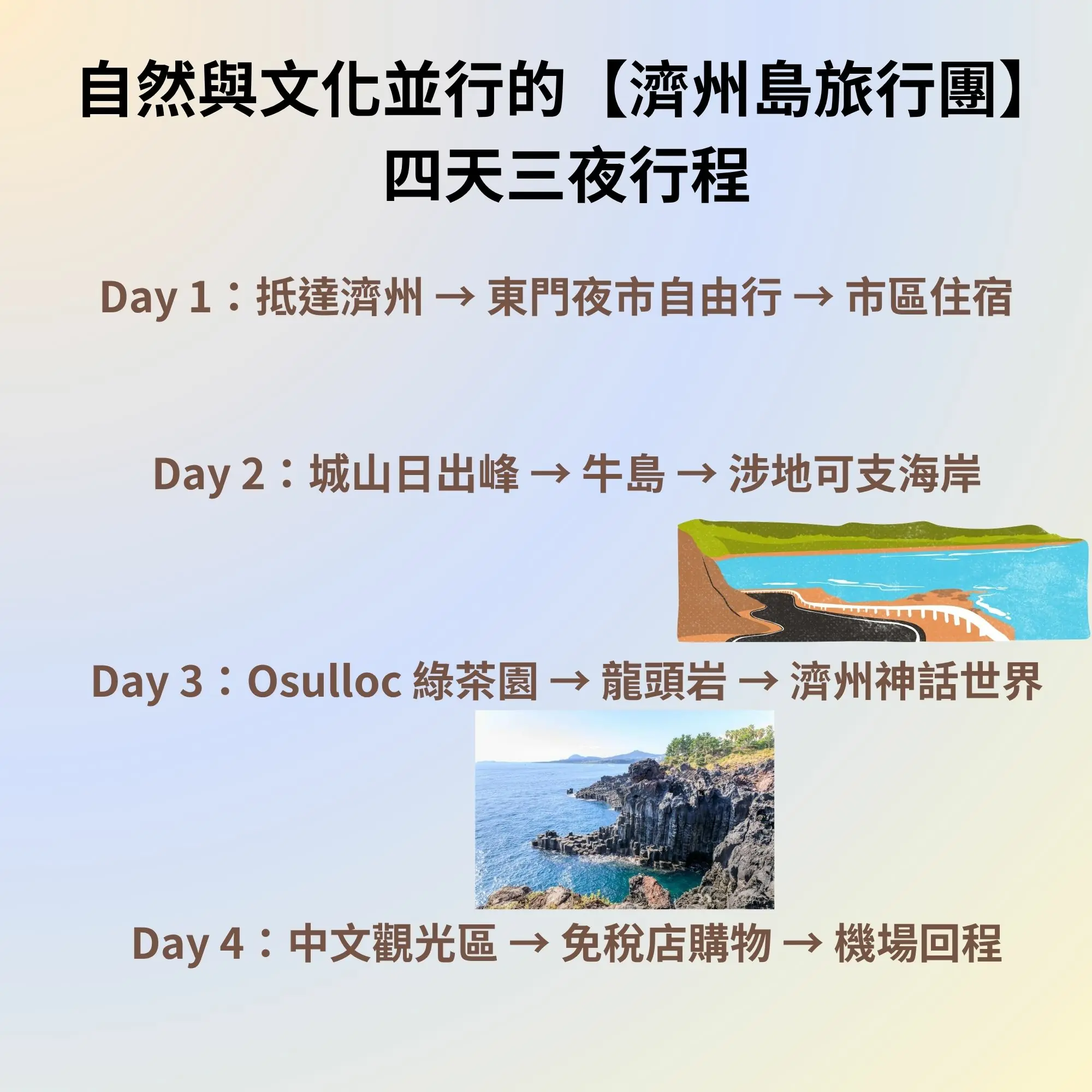 自然與文化並行的【濟州島旅行團】
四天三夜行程

Day 1：抵達濟州 → 東門夜市自由行 → 市區住宿

Day 2：城山日出峰 → 牛島 → 涉地可支海岸

Day 3：Osulloc 綠茶園 → 龍頭岩 → 濟州神話世界

Day 4：中文觀光區 → 免稅店購物 → 機場回程